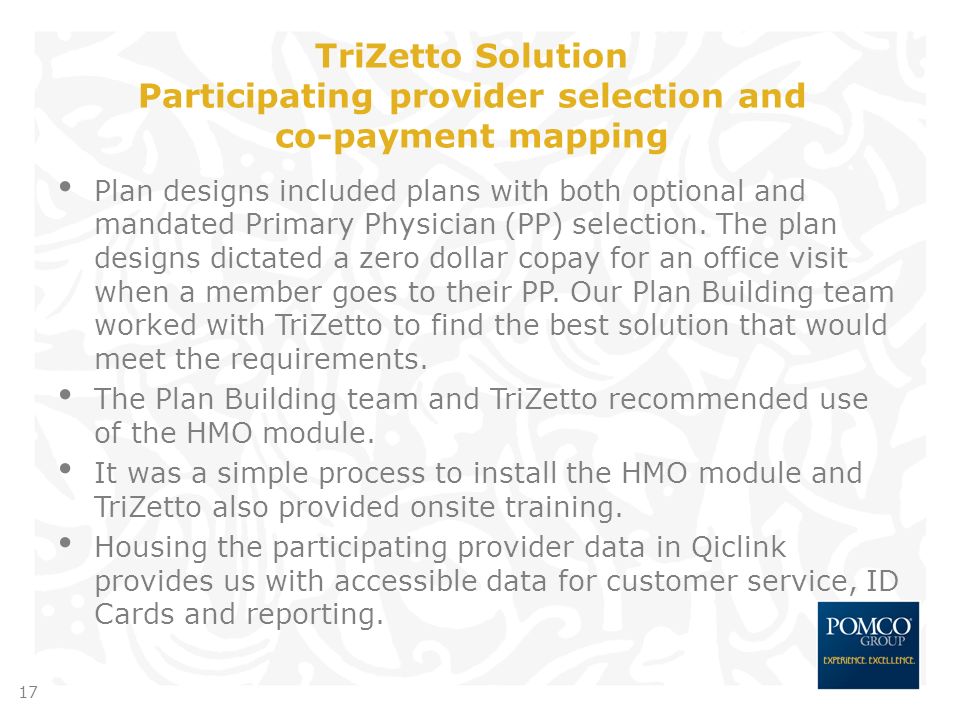 TriZetto Solution
Participating provider selection and co-payment mapping

• Plan designs included plans with both optional and mandated Primary Physician (PP) selection. The plan designs dictated a zero dollar copay for an office visit when a member goes to their PP. Our Plan Building team worked with TriZetto to find the best solution that would meet the requirements.
• The Plan Building team and TriZetto recommended use of the HMO module.
• It was a simple process to install the HMO module and TriZetto also provided onsite training.
• Housing the participating provider data in Qiclink provides us with accessible data for customer service, ID Cards and reporting.

POMCO GROUP
EXPERIENCE. EXCELLENCE.

17